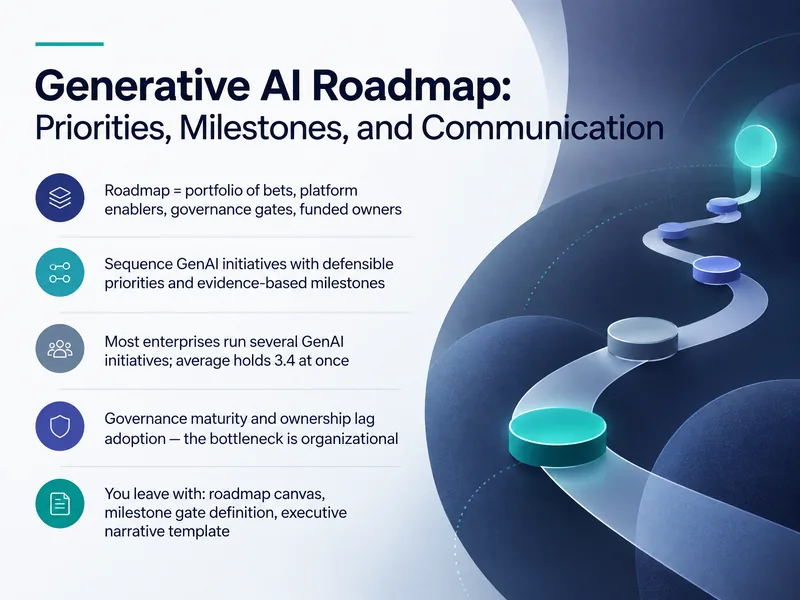 Generative AI Roadmap:
Priorities, Milestones, and Communication

Roadmap = portfolio of bets, platform enablers, governance gates, funded owners

Sequence GenAI initiatives with defensible priorities and evidence-based milestones

Most enterprises run several GenAI initiatives; average holds 3.4 at once

Governance maturity and ownership lag adoption — the bottleneck is organizational

You leave with: roadmap canvas, milestone gate definition, executive narrative template